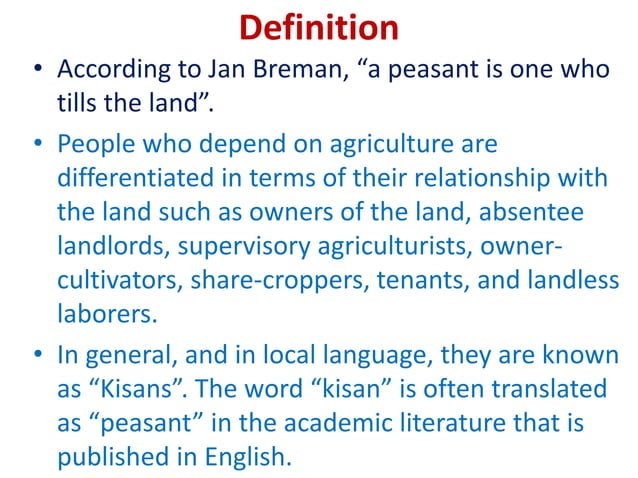 Definition

• According to Jan Breman, “a peasant is one who tills the land”.

• People who depend on agriculture are differentiated in terms of their relationship with the land such as owners of the land, absentee landlords, supervisory agriculturists, owner-cultivators, share-croppers, tenants, and landless laborers.

• In general, and in local language, they are known as “Kisans”. The word “kisan” is often translated as “peasant” in the academic literature that is published in English.